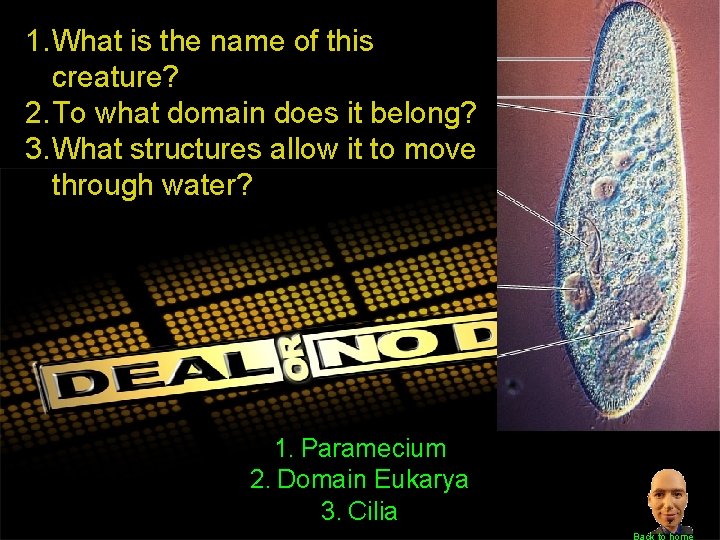 1. What is the name of this creature?
2. To what domain does it belong?
3. What structures allow it to move through water?

DEAL OR NO D

1. Paramecium
2. Domain Eukarya
3. Cilia

Back to home